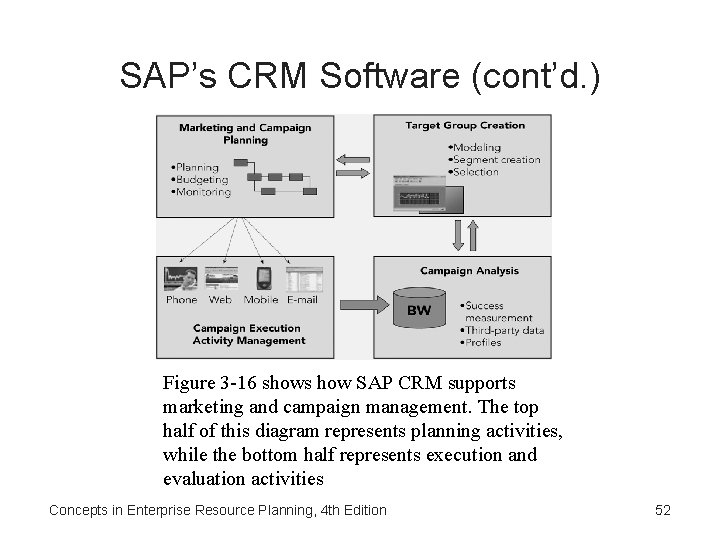 SAP's CRM Software (cont'd.)

Marketing and Campaign Planning

•Planning
•Budgeting
•Monitoring

Target Group Creation

•Modeling
•Segment creation
•Selection

Phone Web Mobile E-mail

Campaign Execution Activity Management

Campaign Analysis

BW

•Success measurement
•Third-party data
•Profiles

Figure 3-16 shows how SAP CRM supports marketing and campaign management. The top half of this diagram represents planning activities, while the bottom half represents execution and evaluation activities

Concepts in Enterprise Resource Planning, 4th Edition

52